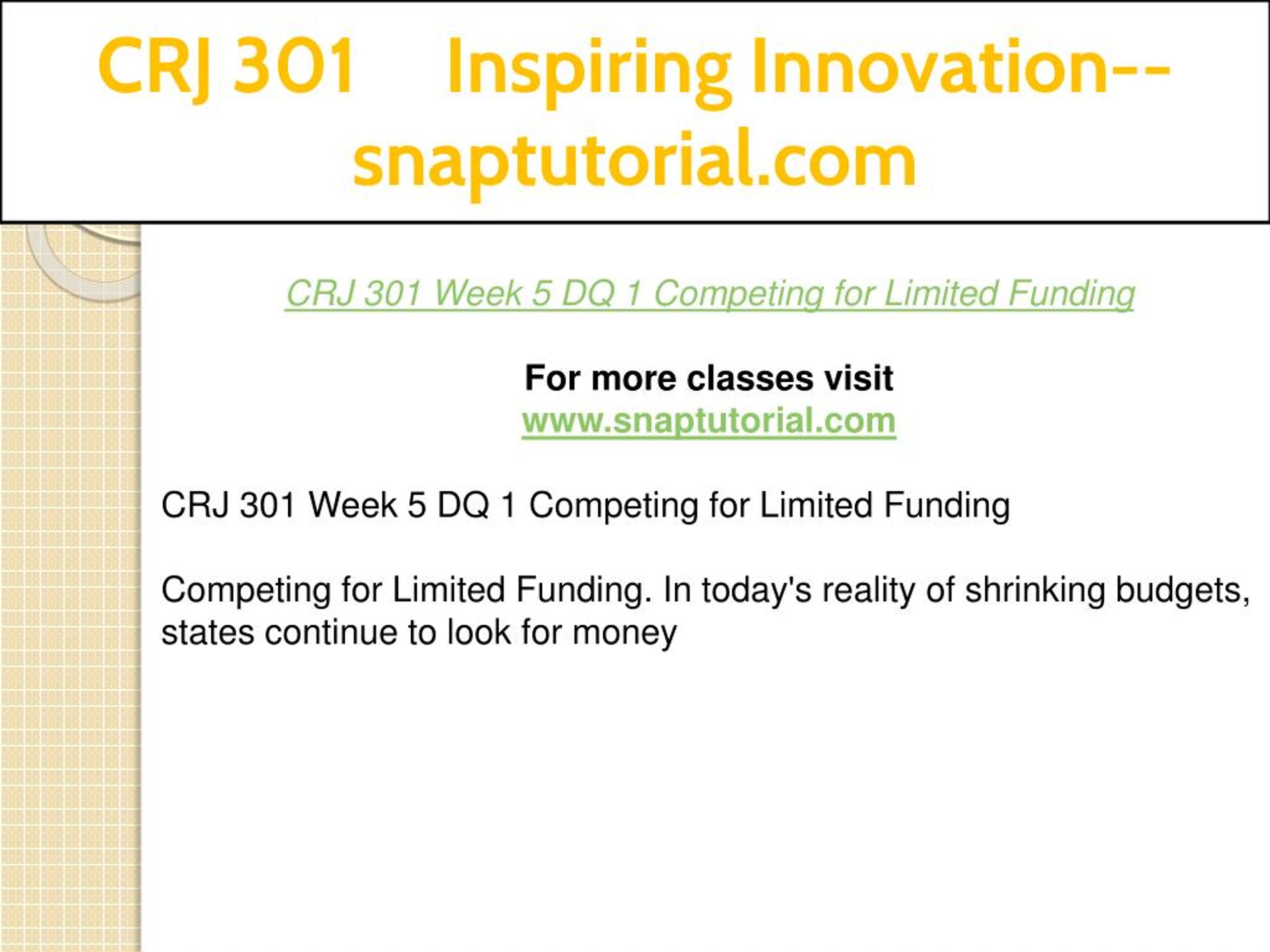 CRJ 301 Inspiring Innovation--snaptutorial.com

CRJ 301 Week 5 DQ 1 Competing for Limited Funding

For more classes visit
www.snaptutorial.com

CRJ 301 Week 5 DQ 1 Competing for Limited Funding

Competing for Limited Funding. In today's reality of shrinking budgets, states continue to look for money